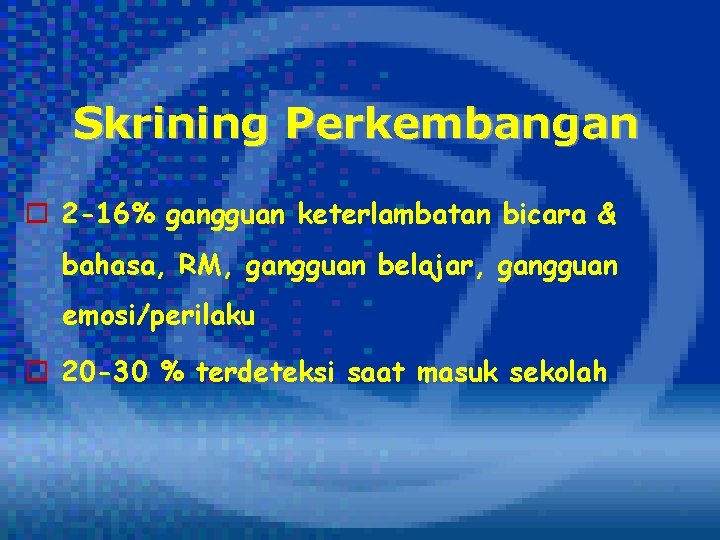 Skrining Perkembangan

2-16% gangguan keterlambatan bicara & bahasa, RM, gangguan belajar, gangguan emosi/perilaku

20-30 % terdeteksi saat masuk sekolah